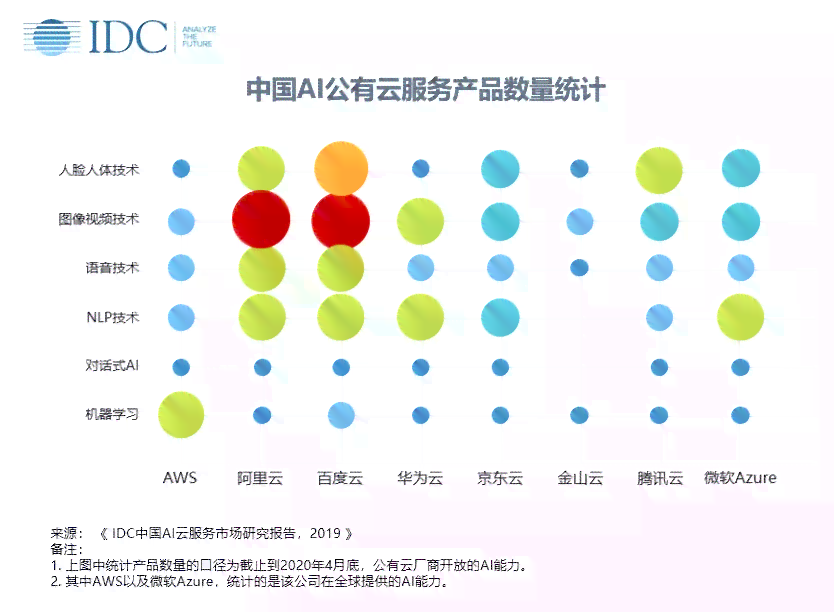 IDC ANALYZE THE FUTURE

中国AI公有云服务产品数量统计

人脸人体技术
图像视频技术
语音技术
NLP技术
对话式AI
机器学习

AWS 阿里云 百度云 华为云 京东云 金山云 腾讯云 微软Azure

来源：《 IDC中国AI云服务市场研究报告，2019 》
备注：
1. 上图中统计产品数量的口径为截止到2020年4月底，公有云厂商开放的AI能力。
2. 其中AWS以及微软Azure，统计的是该公司在全球提供的AI能力。